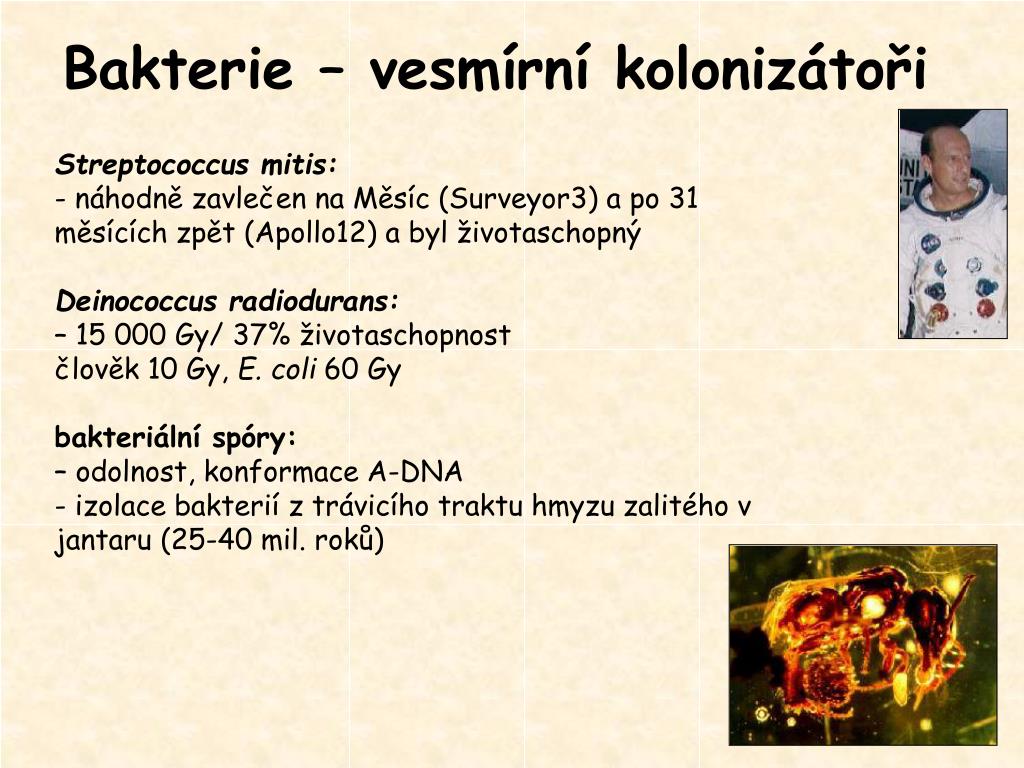 Bakterie – vesmírní kolonizátoři

Streptococcus mitis:
- náhodně zavlečen na Měsíc (Surveyor3) a po 31 měsících zpět (Apollo12) a byl životaschopný

Deinococcus radiodurans:
– 15 000 Gy/ 37% životaschopnost
člověk 10 Gy, E. coli 60 Gy

bakteriální spóry:
– odolnost, konformace A-DNA
- izolace bakterií z trávicího traktu hmyzu zalitého v jantaru (25-40 mil. roků)